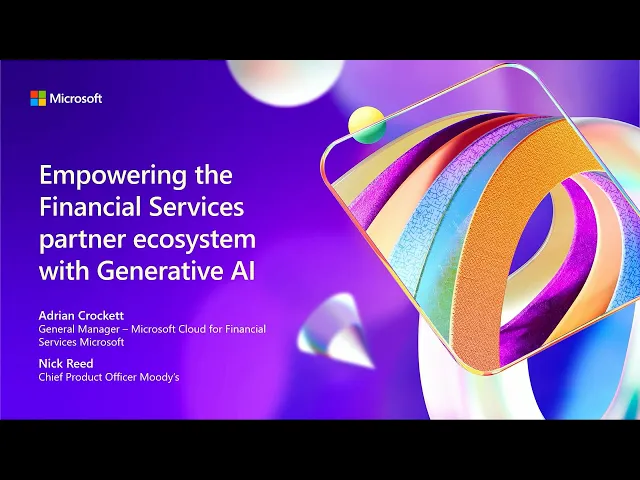 Microsoft

Empowering the Financial Services partner ecosystem with Generative AI

Adrian Crockett
General Manager – Microsoft Cloud for Financial Services Microsoft

Nick Reed
Chief Product Officer Moody's